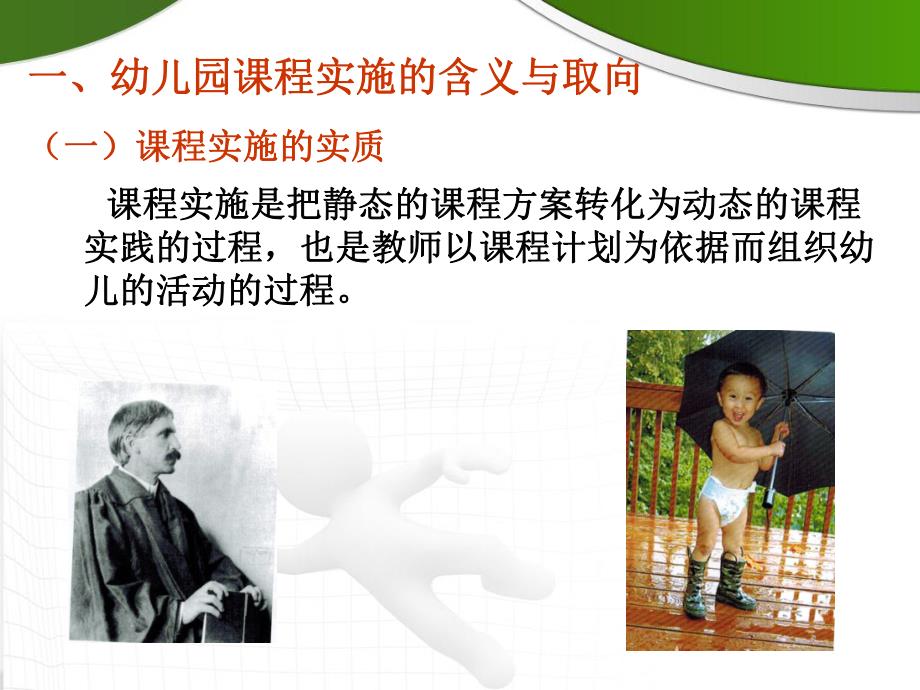 一、幼儿园课程实施的含义与取向

（一）课程实施的实质

课程实施是把静态的课程方案转化为动态的课程实践的过程，也是教师以课程计划为依据而组织幼儿的活动的过程。